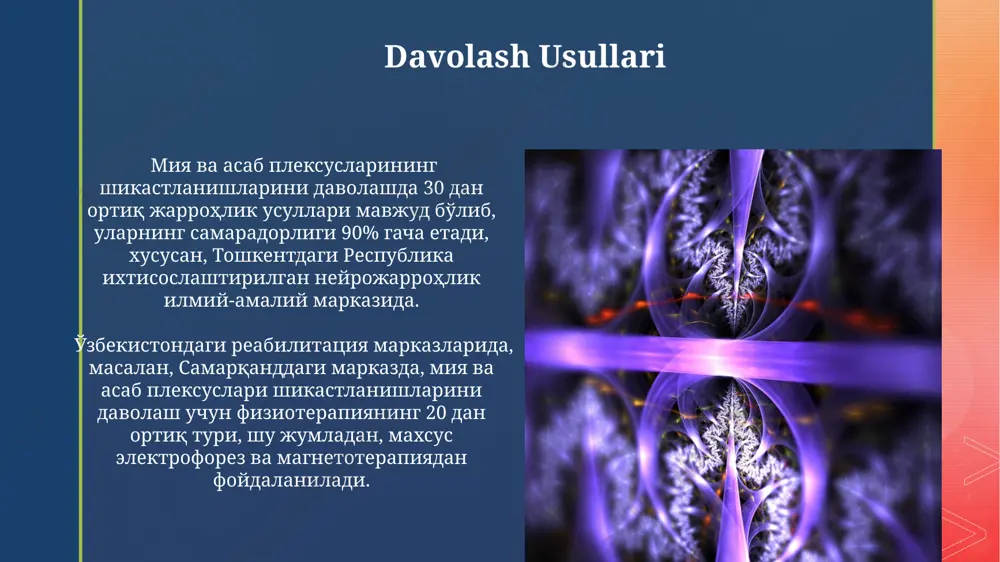 Davolash Usullari

Мия ва асаб плексусларининг шикастланишларини даволашда 30 дан ортиқ жарроҳлик усуллари мавжуд бўлиб, уларнинг самарадорлиги 90% гача етади, хусусан, Тошкентдаги Республика ихтисослаштирилган нейрожарроҳлик илмий-амалий марказида.

Ўзбекистондаги реабилитация марказларида, масалан, Самарқанддаги марказда, мия ва асаб плексуслари шикастланишларини даволаш учун физиотерапиянинг 20 дан ортиқ тури, шу жумладан, махсус электрофорез ва магнетотерапиядан фойдаланилади.